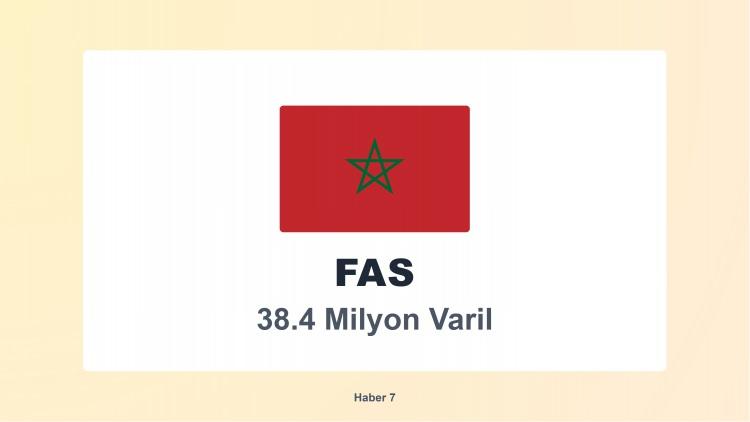 FAS

38.4 Milyon Varil

Haber 7